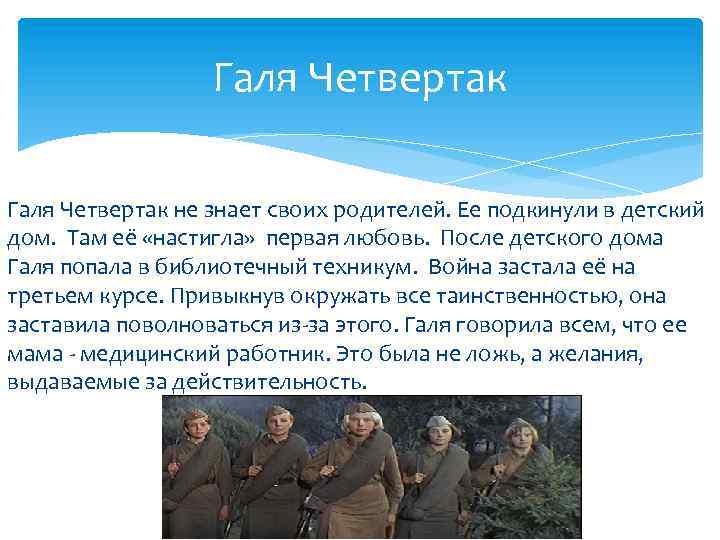 Галя Четвертак

Галя Четвертак не знает своих родителей. Ее подкинули в детский дом. Там её «настигла» первая любовь. После детского дома Галя попала в библиотечный техникум. Война застала её на третьем курсе. Привыкнув окружать все таинственностью, она заставила поволноваться из-за этого. Галя говорила всем, что ее мама - медицинский работник. Это была не ложь, а желания, выдаваемые за действительность.